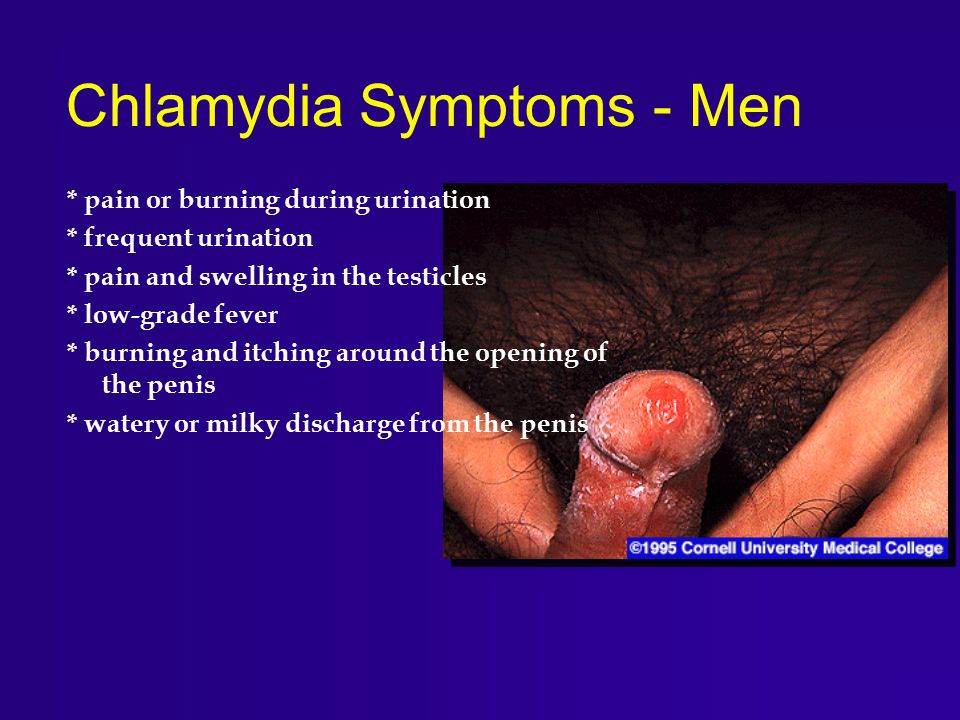 Chlamydia Symptoms - Men

* pain or burning during urination
* frequent urination
* pain and swelling in the testicles
* low-grade fever
* burning and itching around the opening of the penis
* watery or milky discharge from the penis

©1995 Cornell University Medical College